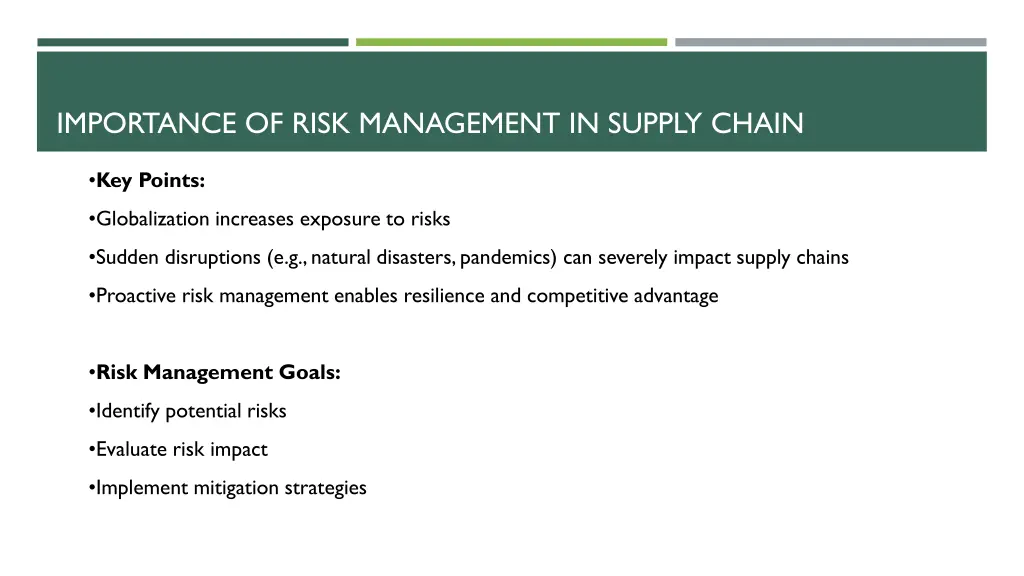 IMPORTANCE OF RISK MANAGEMENT IN SUPPLY CHAIN

•Key Points:

•Globalization increases exposure to risks

•Sudden disruptions (e.g., natural disasters, pandemics) can severely impact supply chains

•Proactive risk management enables resilience and competitive advantage

•Risk Management Goals:

•Identify potential risks

•Evaluate risk impact

•Implement mitigation strategies